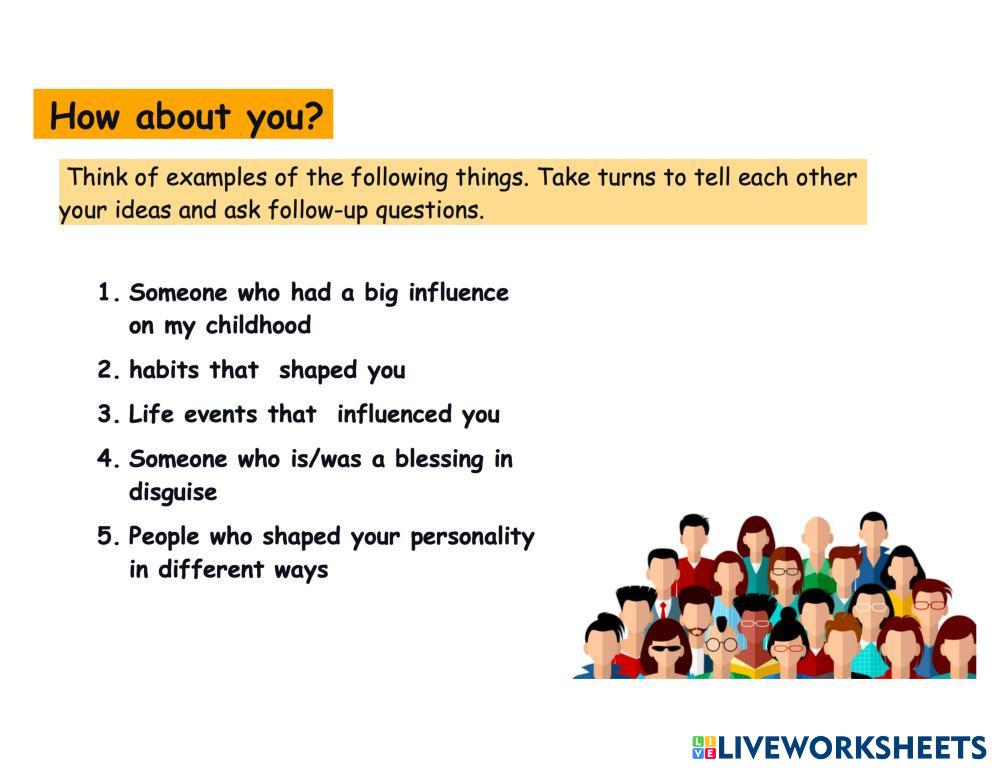 How about you?

Think of examples of the following things. Take turns to tell each other your ideas and ask follow-up questions.

1. Someone who had a big influence on my childhood
2. habits that shaped you
3. Life events that influenced you
4. Someone who is/was a blessing in disguise
5. People who shaped your personality in different ways

LIVEWORKSHEETS